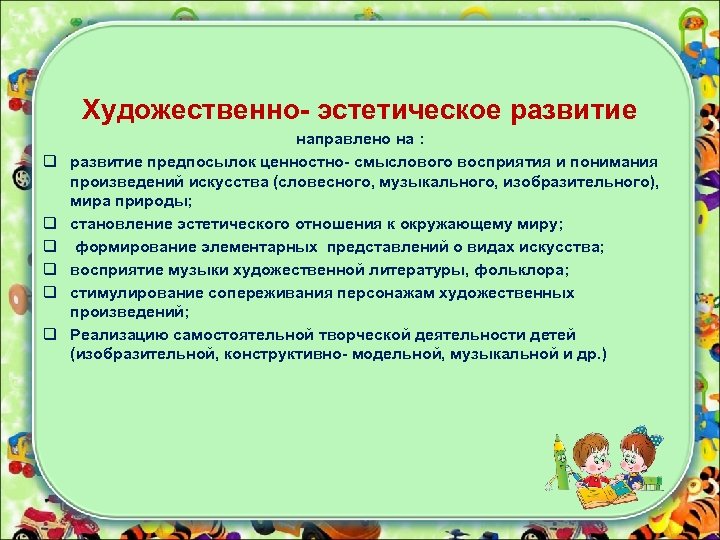 Художественно- эстетическое развитие

направлено на :

❑ развитие предпосылок ценностно- смыслового восприятия и понимания произведений искусства (словесного, музыкального, изобразительного), мира природы;

❑ становление эстетического отношения к окружающему миру;

❑ формирование элементарных представлений о видах искусства;

❑ восприятие музыки художественной литературы, фольклора;

❑ стимулирование сопереживания персонажам художественных произведений;

❑ Реализацию самостоятельной творческой деятельности детей (изобразительной, конструктивно- модельной, музыкальной и др.)